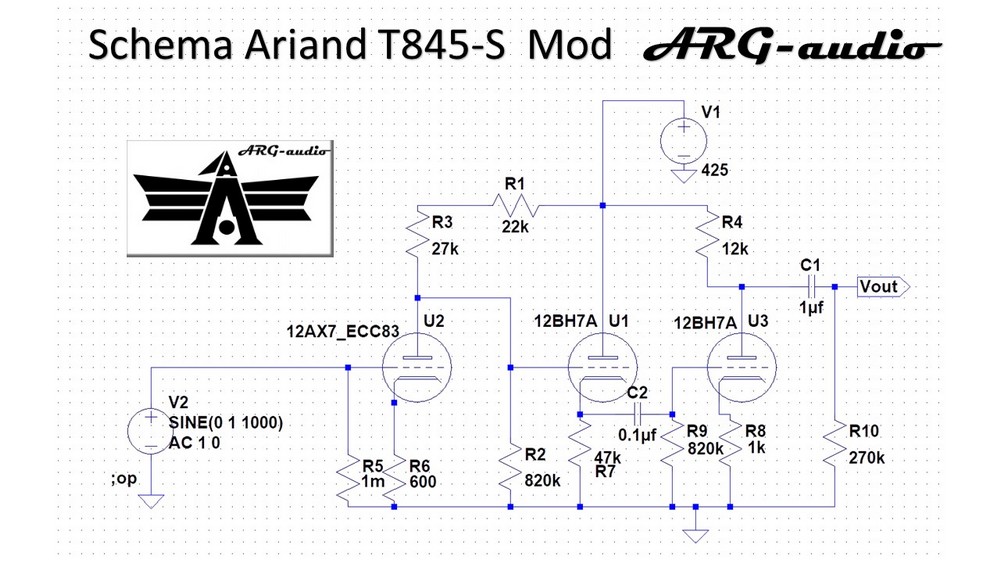 Schema Ariand T845-S Mod ARG-audio

ARG-audio

V1
425

R1
22k

R3
27k

R4
12k

C1
1µf

Vout

12AX7_ECC83 U2

12BH7A U1

12BH7A U3

V2
SINE(0 1 1000)
AC 1 0

;op

C2
0.1µf

R5
1m

R6
600

R2
820k

47k
R7

R9
820k

R8
1k

R10
270k